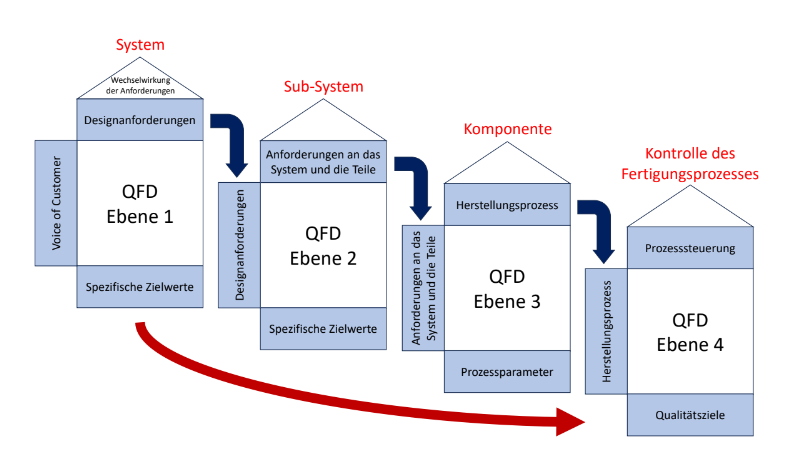 System

Wechselwirkung der Anforderungen

Designanforderungen

Voice of Customer

QFD Ebene 1

Spezifische Zielwerte

Sub-System

Anforderungen an das System und die Teile

Designanforderungen

QFD Ebene 2

Spezifische Zielwerte

Komponente

Herstellungsprozess

Anforderungen an das System und die Teile

QFD Ebene 3

Prozessparameter

Kontrolle des Fertigungsprozesses

Prozesssteuerung

Herstellungsprozess

QFD Ebene 4

Qualitätsziele